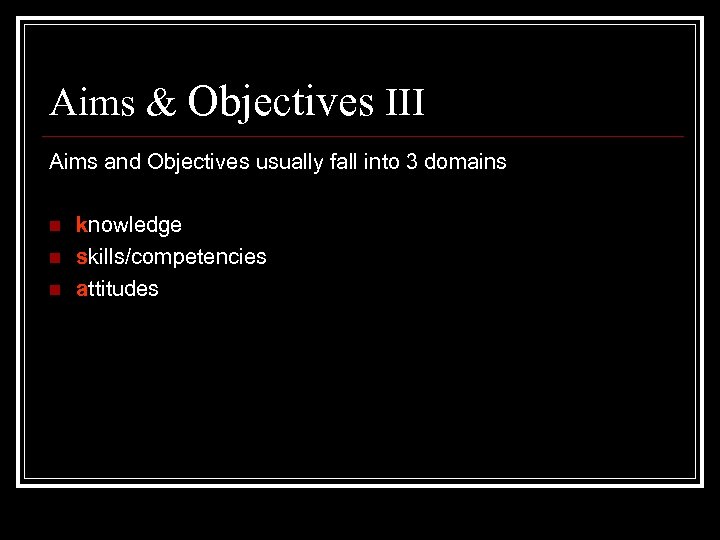 Aims & Objectives III

Aims and Objectives usually fall into 3 domains

- knowledge
- skills/competencies
- attitudes